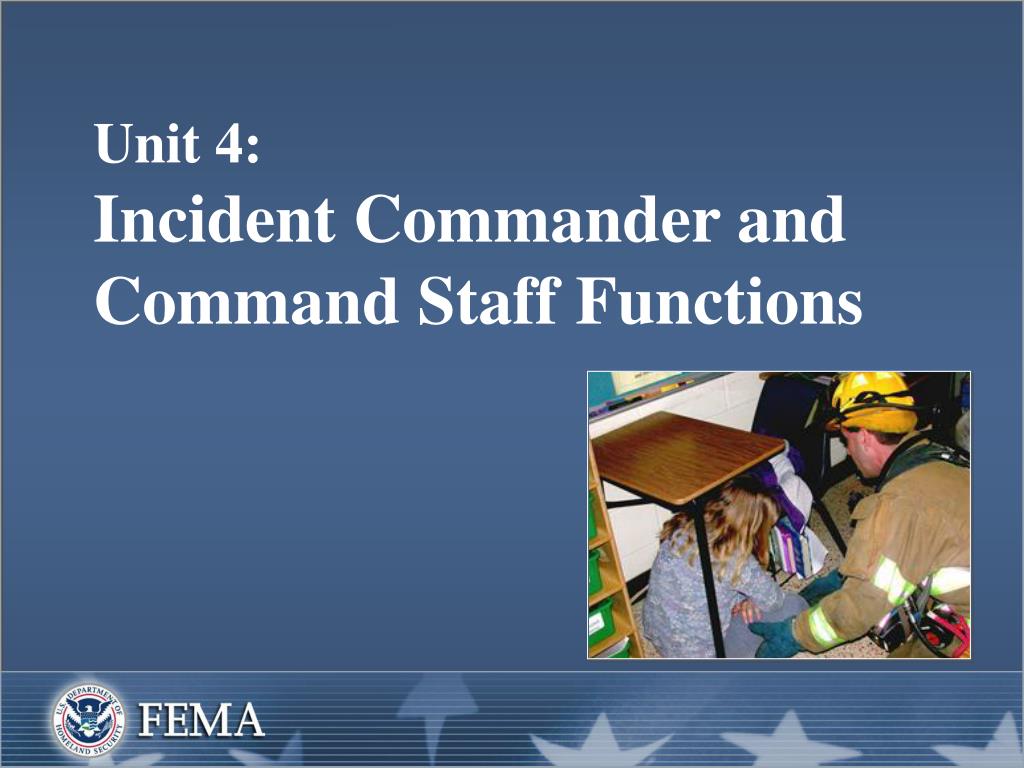 Unit 4:
Incident Commander and Command Staff Functions

U.S. DEPARTMENT OF HOMELAND SECURITY

FEMA